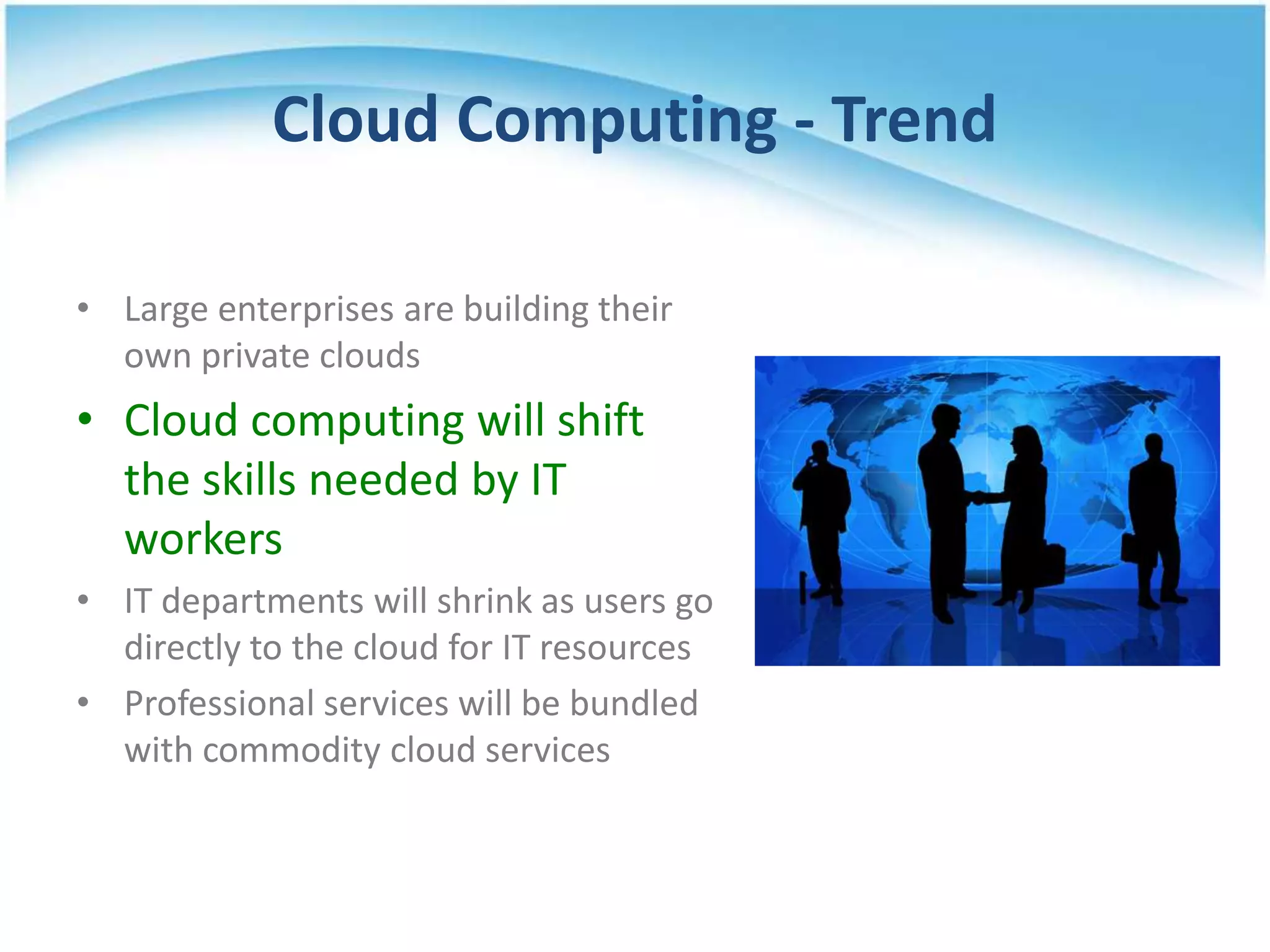 Cloud Computing - Trend

• Large enterprises are building their own private clouds

• Cloud computing will shift the skills needed by IT workers

• IT departments will shrink as users go directly to the cloud for IT resources

• Professional services will be bundled with commodity cloud services